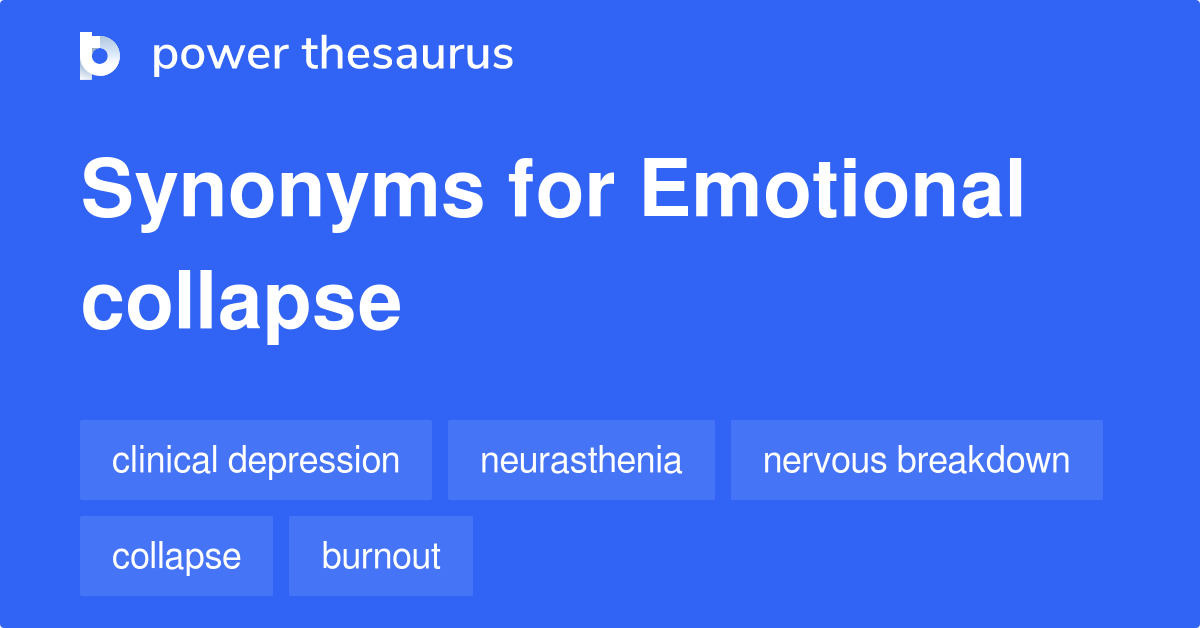 power thesaurus

Synonyms for Emotional collapse

clinical depression
neurasthenia
nervous breakdown
collapse
burnout